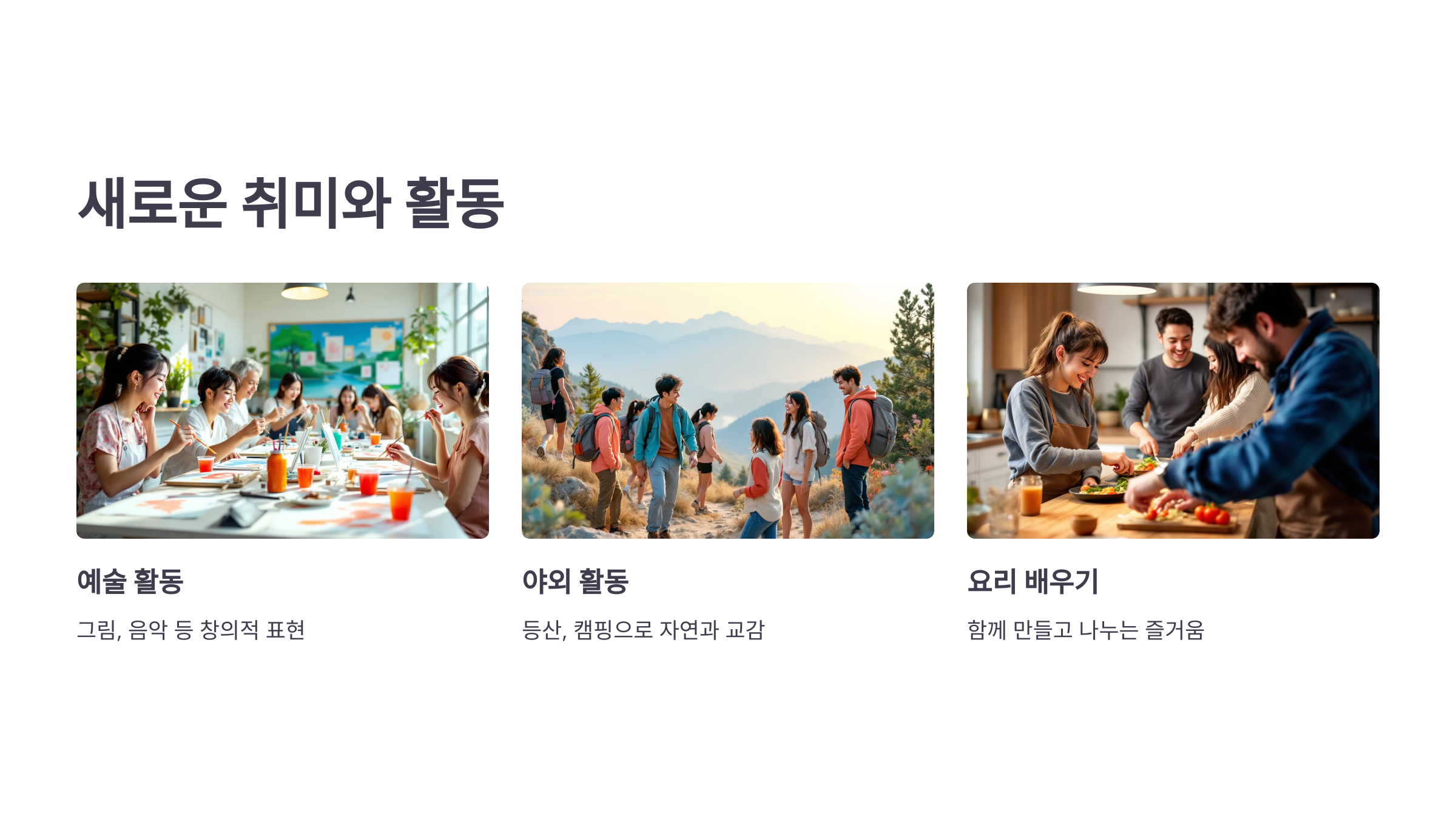 새로운 취미와 활동

예술 활동

그림, 음악 등 창의적 표현

야외 활동

등산, 캠핑으로 자연과 교감

요리 배우기

함께 만들고 나누는 즐거움